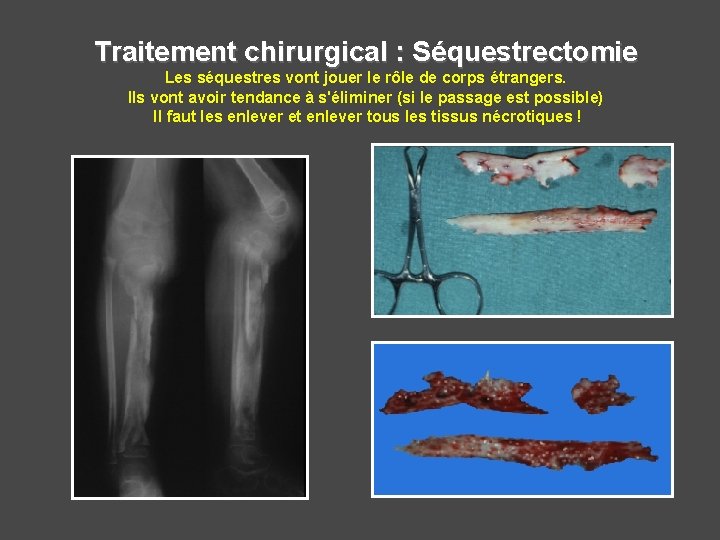 Traitement chirurgical : Séquestrectomie

Les séquestres vont jouer le rôle de corps étrangers.
Ils vont avoir tendance à s'éliminer (si le passage est possible)
Il faut les enlever et enlever tous les tissus nécrotiques !